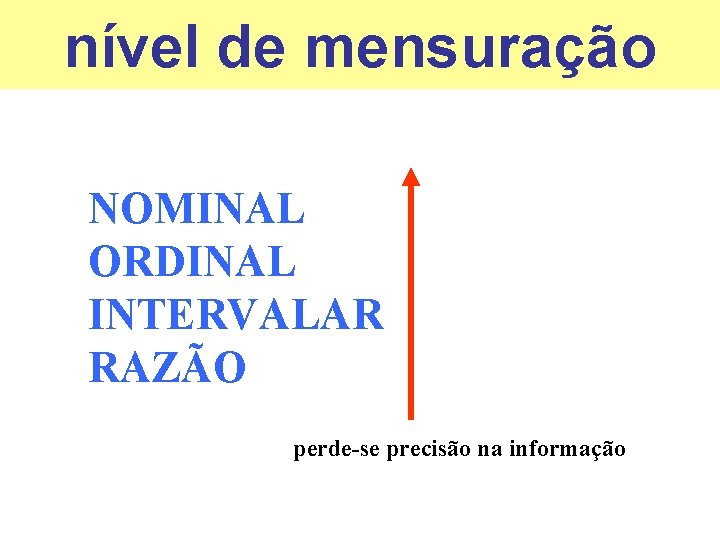 nível de mensuração

NOMINAL
ORDINAL
INTERVALAR
RAZÃO

perde-se precisão na informação